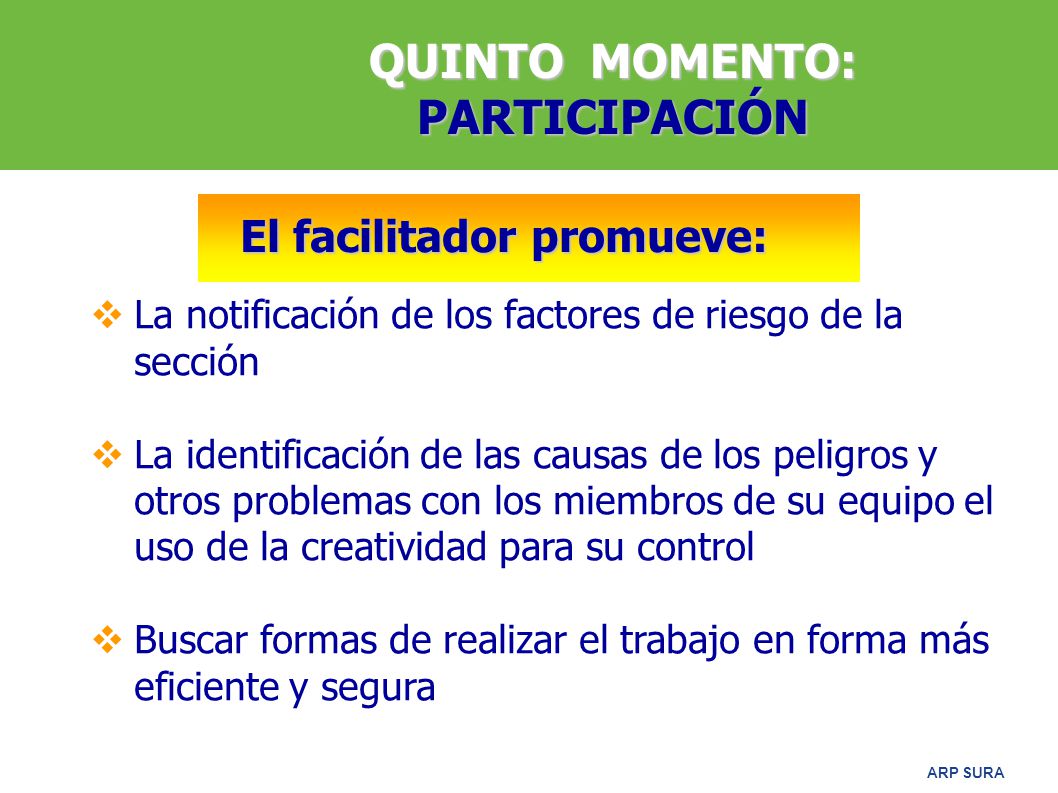 QUINTO MOMENTO:
PARTICIPACIÓN

El facilitador promueve:

❖ La notificación de los factores de riesgo de la sección

❖ La identificación de las causas de los peligros y otros problemas con los miembros de su equipo el uso de la creatividad para su control

❖ Buscar formas de realizar el trabajo en forma más eficiente y segura

ARP SURA